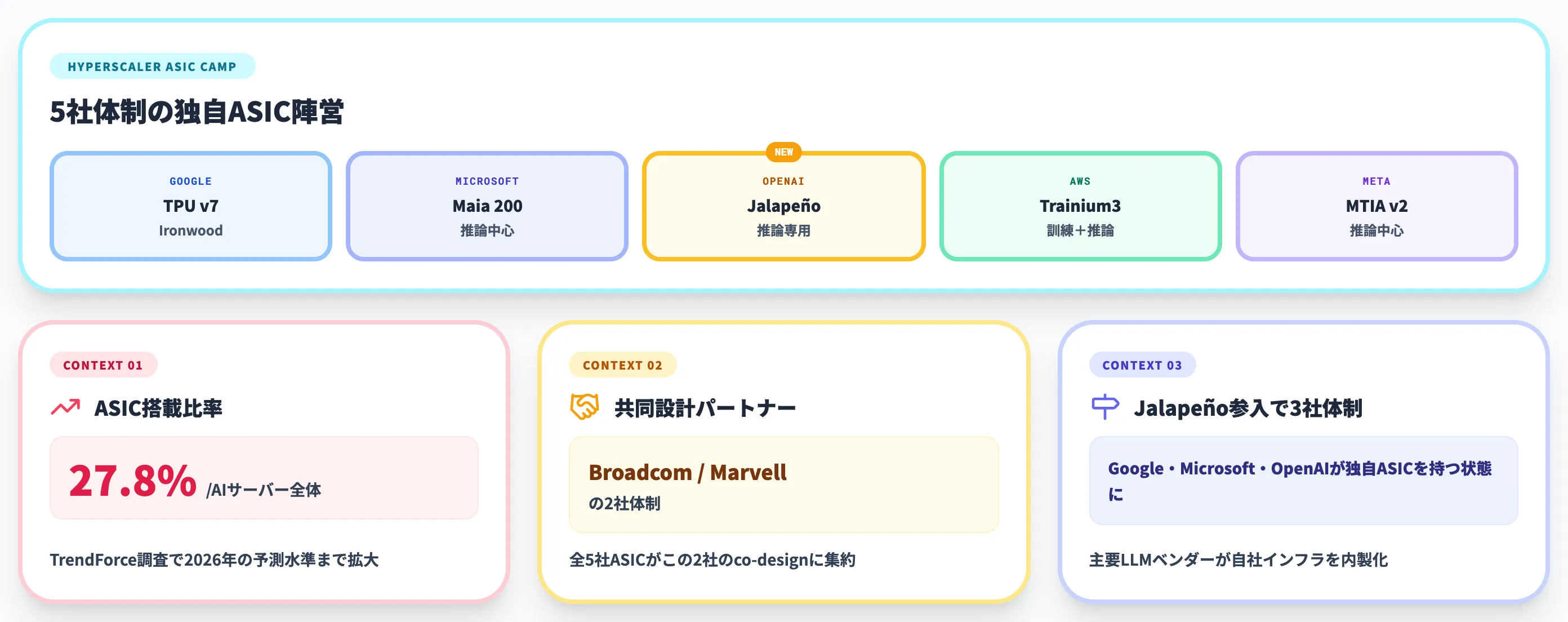 HYPERSCALER ASIC CAMP

5社体制の独自ASIC陣営

GOOGLE
TPU v7
Ironwood

MICROSOFT
Maia 200
推論中心

NEW
OPENAI
Jalapeño
推論専用

AWS
Trainium3
訓練＋推論

META
MTIA v2
推論中心

CONTEXT 01

ASIC搭載比率

27.8% /AIサーバー全体

TrendForce調査で2026年の予測水準まで拡大

CONTEXT 02

共同設計パートナー

Broadcom / Marvell
の2社体制

全5社ASICがこの2社のco-designに集約

CONTEXT 03

Jalapeño参入で3社体制

Google・Microsoft・OpenAIが独自ASICを持つ状態に

主要LLMベンダーが自社インフラを内製化